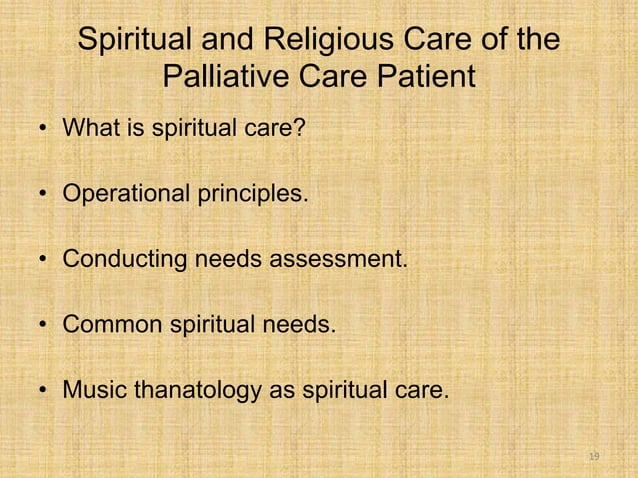 Spiritual and Religious Care of the Palliative Care Patient

• What is spiritual care?

• Operational principles.

• Conducting needs assessment.

• Common spiritual needs.

• Music thanatology as spiritual care.

19